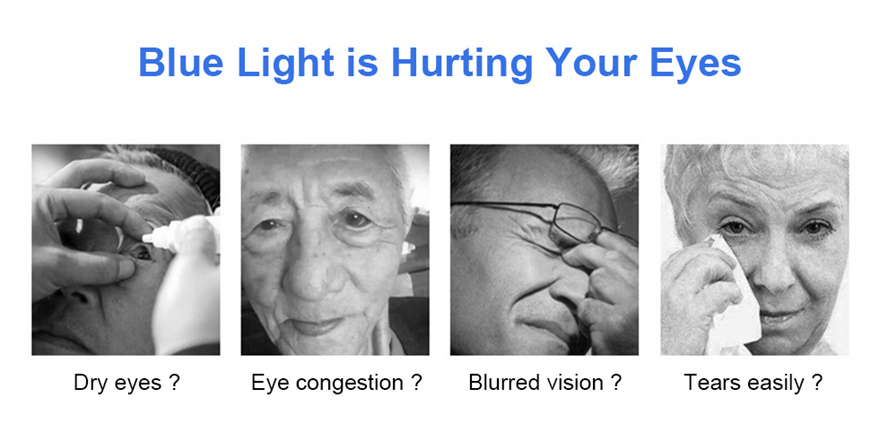 Blue Light is Hurting Your Eyes

Dry eyes ?

Eye congestion ?

Blurred vision ?

Tears easily ?